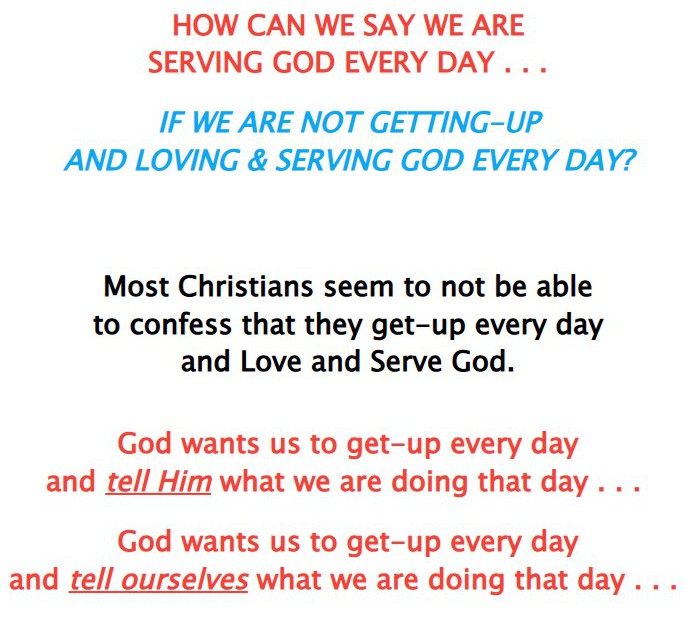 HOW CAN WE SAY WE ARE SERVING GOD EVERY DAY . . .

IF WE ARE NOT GETTING-UP AND LOVING & SERVING GOD EVERY DAY?

Most Christians seem to not be able to confess that they get-up every day and Love and Serve God.

God wants us to get-up every day and tell Him what we are doing that day . . .

God wants us to get-up every day and tell ourselves what we are doing that day . . .